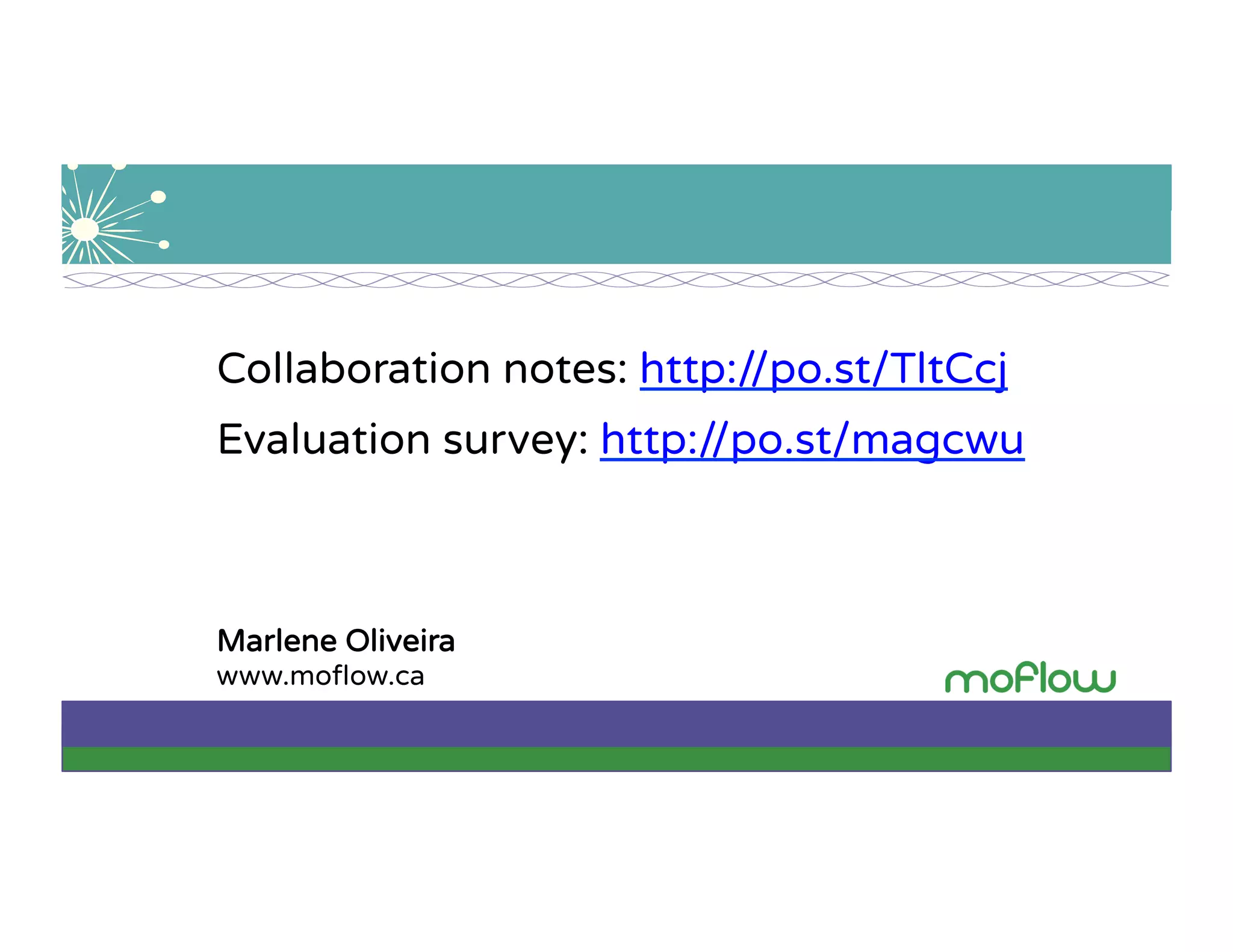 Collaboration notes: http://po.st/TltCcj

Evaluation survey: http://po.st/magcwu

Marlene Oliveira
www.moflow.ca

moflow